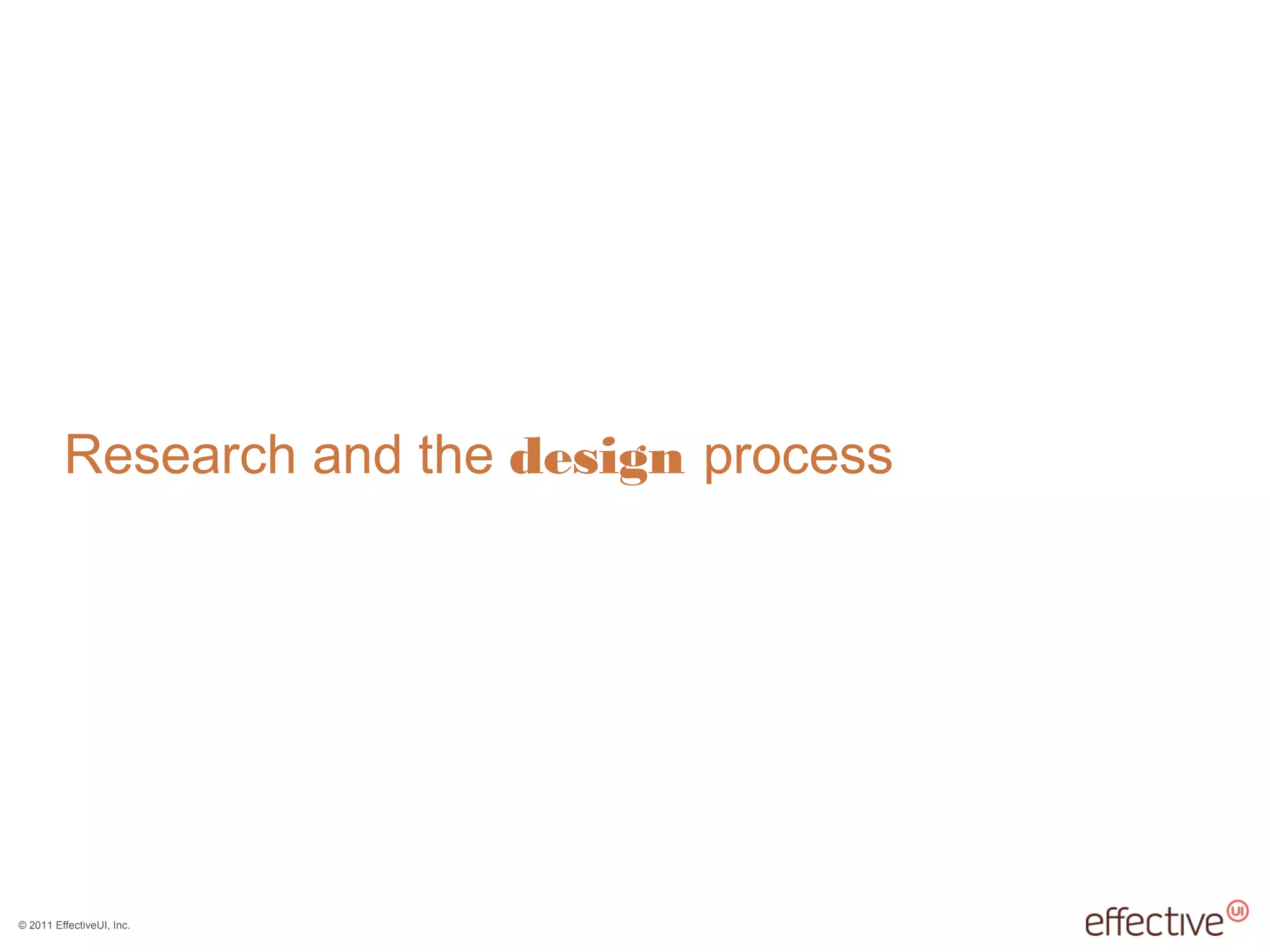 Research and the design process

© 2011 EffectiveUI, Inc.

effective UI